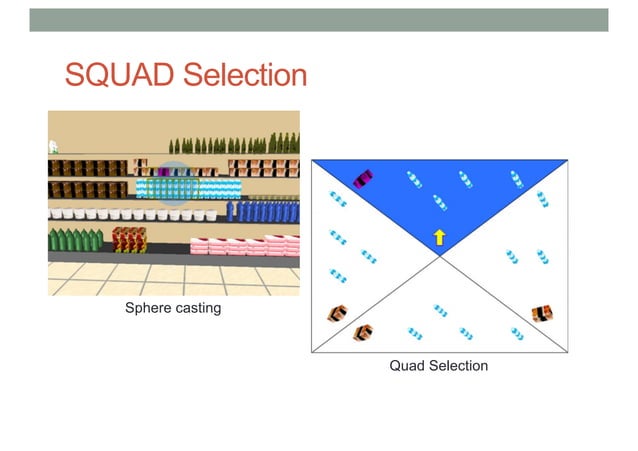 SQUAD Selection

Sphere casting

Quad Selection